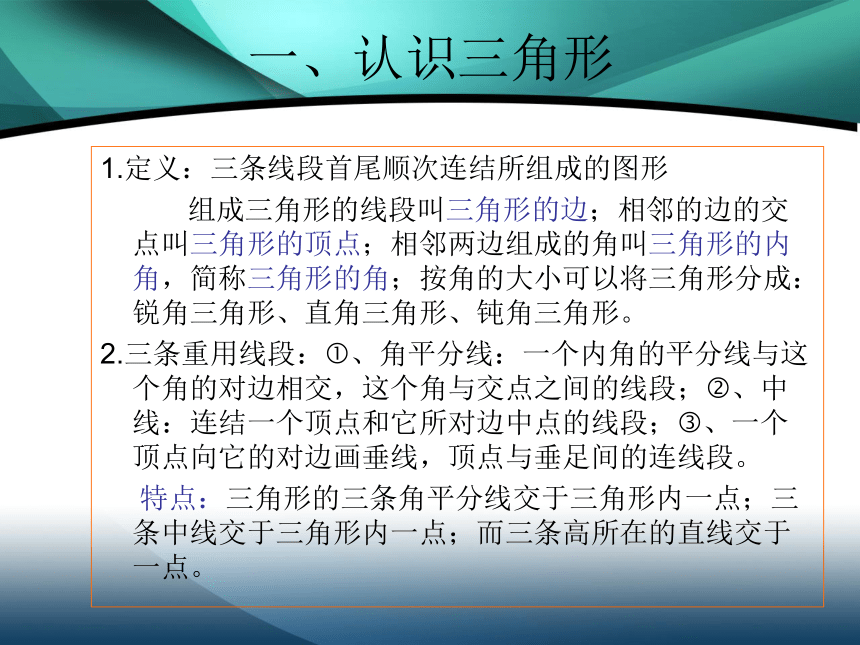 一、认识三角形

1.定义：三条线段首尾顺次连结所组成的图形

组成三角形的线段叫三角形的边；相邻的边的交点叫三角形的顶点；相邻两边组成的角叫三角形的内角，简称三角形的角；按角的大小可以将三角形分成：锐角三角形、直角三角形、钝角三角形。

2.三条重用线段：①、角平分线：一个内角的平分线与这个角的对边相交，这个角与交点之间的线段；②、中线：连结一个顶点和它所对边中点的线段；③、一个顶点向它的对边画垂线，顶点与垂足间的连线段。

特点：三角形的三条角平分线交于三角形内一点；三条中线交于三角形内一点；而三条高所在的直线交于一点。